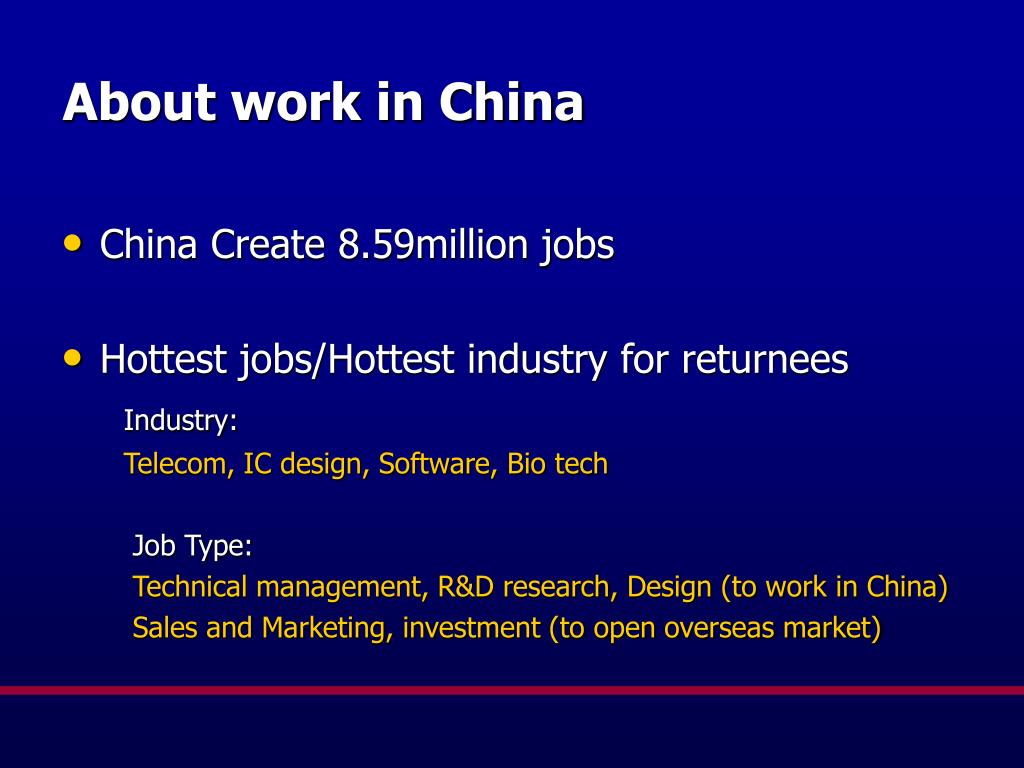 About work in China

• China Create 8.59million jobs

• Hottest jobs/Hottest industry for returnees

Industry:
Telecom, IC design, Software, Bio tech

Job Type:
Technical management, R&D research, Design (to work in China)
Sales and Marketing, investment (to open overseas market)